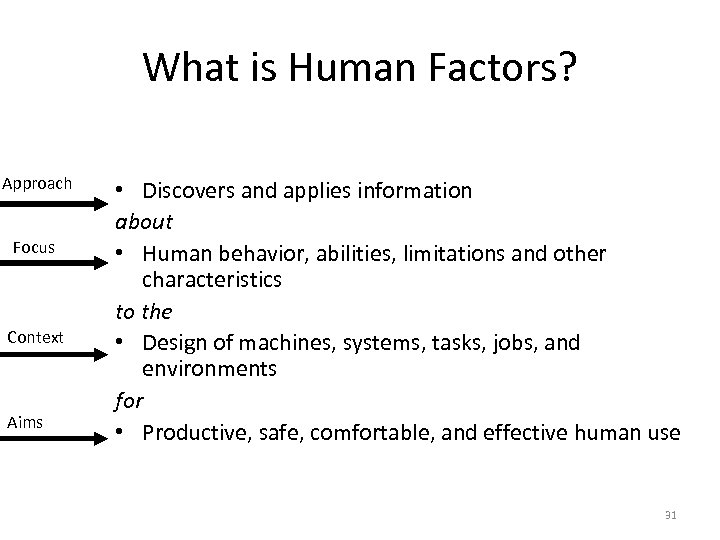 What is Human Factors?

Approach
• Discovers and applies information
about

Focus
• Human behavior, abilities, limitations and other characteristics
to the

Context
• Design of machines, systems, tasks, jobs, and environments
for

Aims
• Productive, safe, comfortable, and effective human use

31